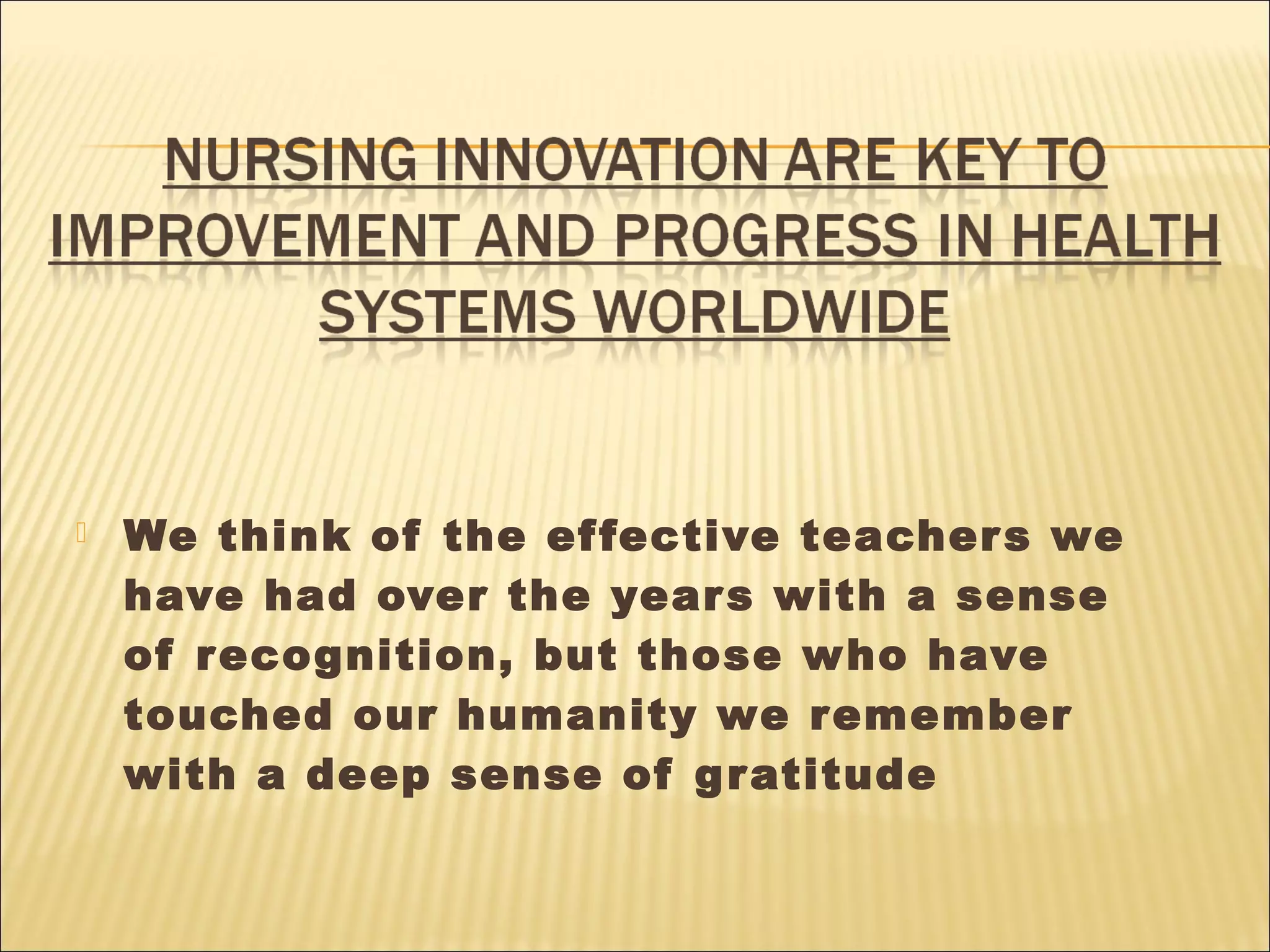 NURSING INNOVATION ARE KEY TO IMPROVEMENT AND PROGRESS IN HEALTH SYSTEMS WORLDWIDE

We think of the effective teachers we have had over the years with a sense of recognition, but those who have touched our humanity we remember with a deep sense of gratitude